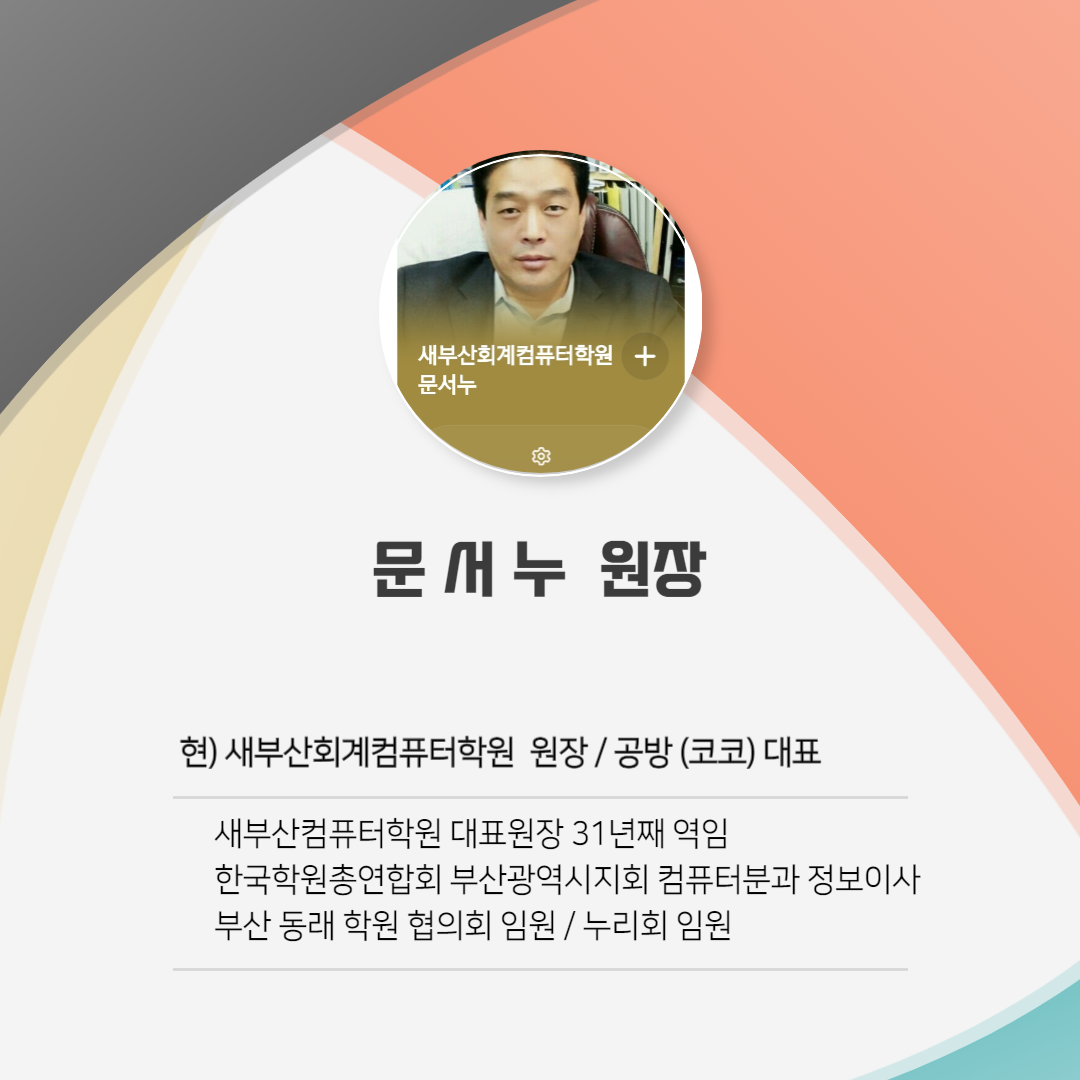 새부산회계컴퓨터학원 문서누

+

문 서 누 원장

현) 새부산회계컴퓨터학원 원장 / 공방 (코코) 대표

새부산컴퓨터학원 대표원장 31년째 역임
한국학원총연합회 부산광역시지회 컴퓨터분과 정보이사
부산 동래 학원 협의회 임원 / 누리회 임원